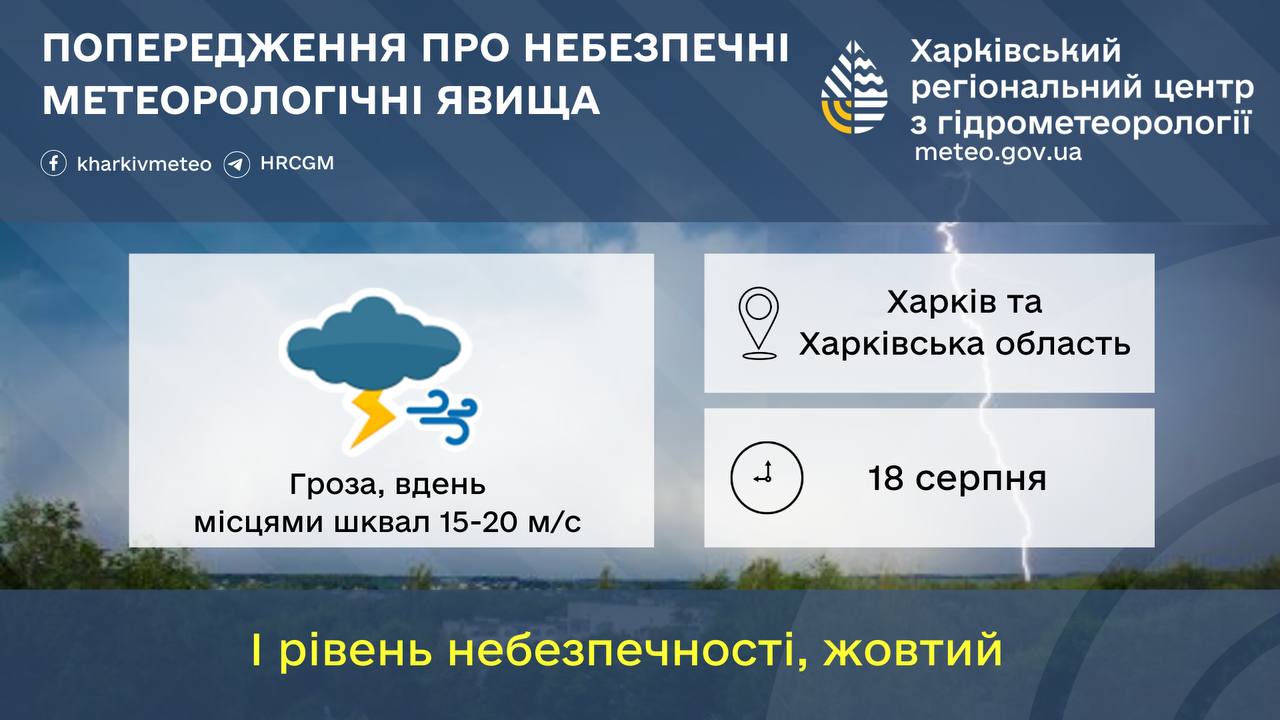 ПОПЕРЕДЖЕННЯ ПРО НЕБЕЗПЕЧНІ МЕТЕОРОЛОГІЧНІ ЯВИЩА

kharkivmeteo HRCGM

Харківський регіональний центр з гідрометеорології
meteo.gov.ua

Гроза, вдень
місцями шквал 15-20 м/с

Харків та Харківська область

18 серпня

І рівень небезпечності, жовтий